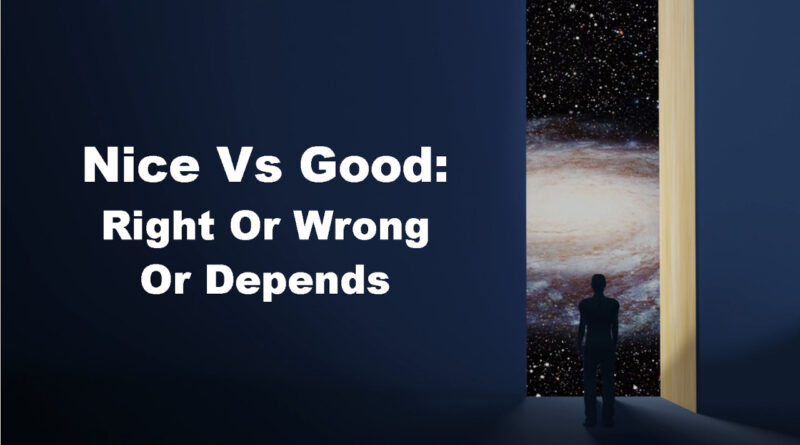 Nice Vs Good:
Right Or Wrong
Or Depends